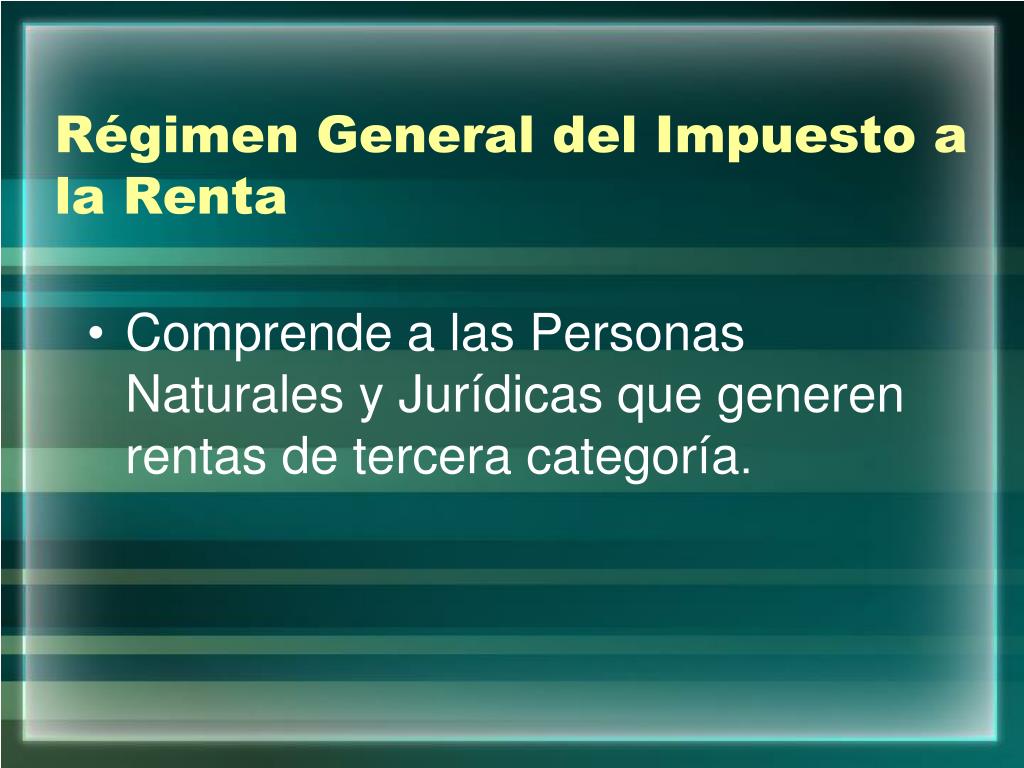 Régimen General del Impuesto a la Renta

• Comprende a las Personas Naturales y Jurídicas que generen rentas de tercera categoría.